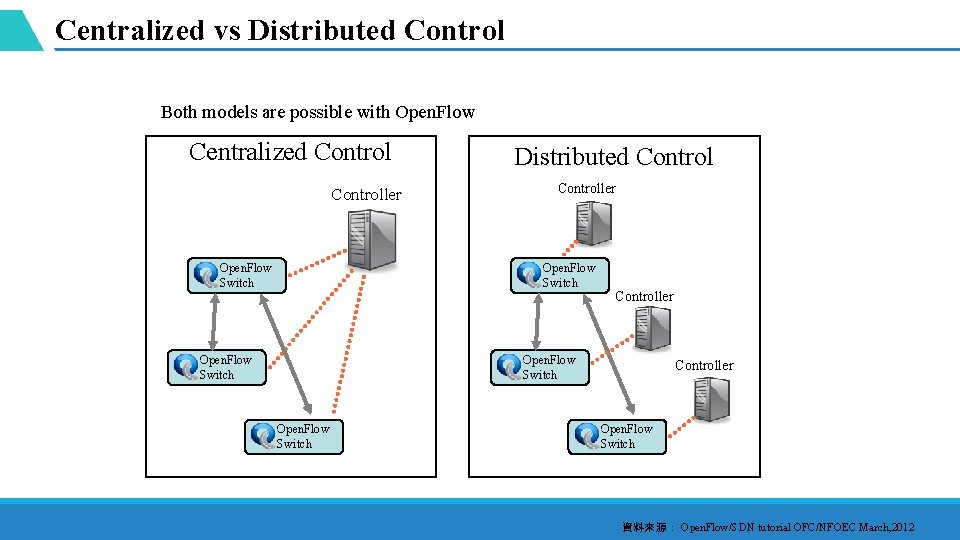 Centralized vs Distributed Control

Both models are possible with OpenFlow

Centralized Control

Controller

OpenFlow Switch

OpenFlow Switch

OpenFlow Switch

Distributed Control

Controller

OpenFlow Switch

Controller

OpenFlow Switch

Controller

OpenFlow Switch

資料來源： OpenFlow/SDN tutorial OFC/NFOEC March,2012